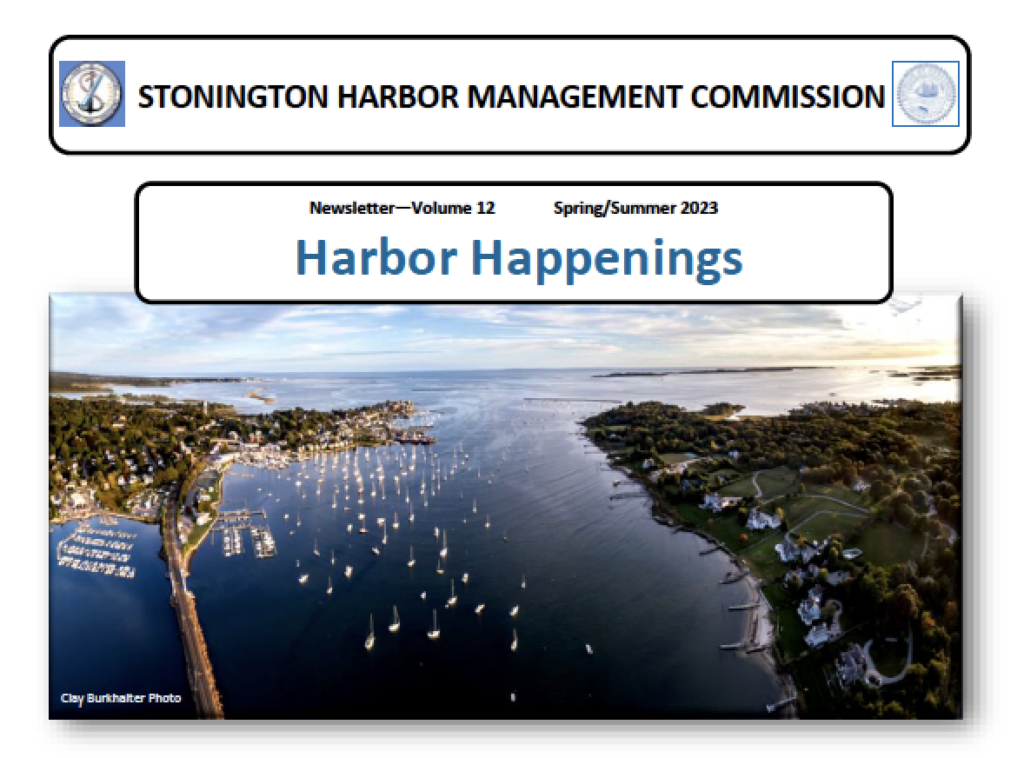 STONINGTON HARBOR MANAGEMENT COMMISSION

Newsletter—Volume 12 Spring/Summer 2023

Harbor Happenings

Clay Burkhalter Photo